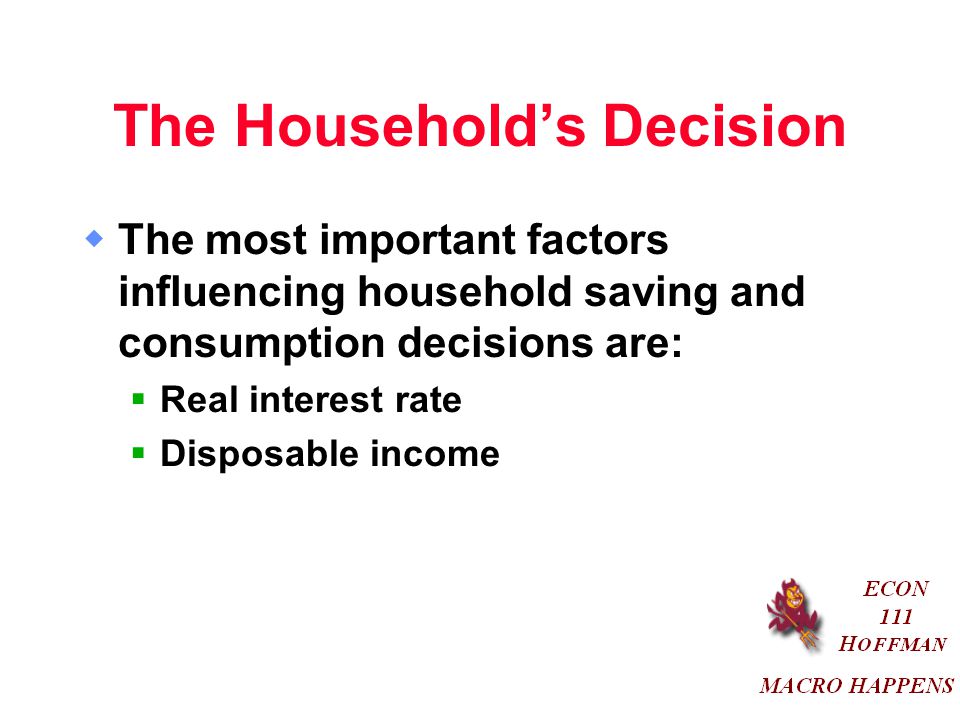 The Household's Decision

The most important factors influencing household saving and consumption decisions are:

Real interest rate

Disposable income

ECON
111
HOFFMAN

MACRO HAPPENS